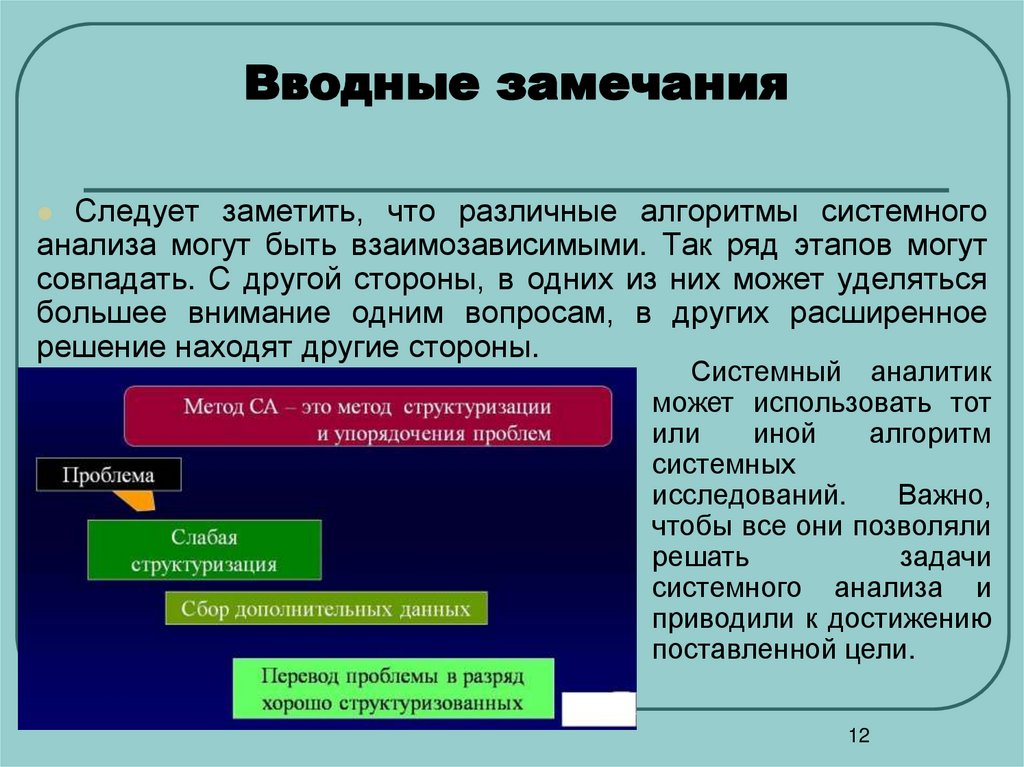 Вводные замечания

Следует заметить, что различные алгоритмы системного анализа могут быть взаимозависимыми. Так ряд этапов могут совпадать. С другой стороны, в одних из них может уделяться большее внимание одним вопросам, в других расширенное решение находят другие стороны.

Метод СА – это метод структуризации и упорядочения проблем

Проблема

Слабая структуризация

Сбор дополнительных данных

Перевод проблемы в разряд хорошо структуризованных

Системный аналитик может использовать тот или иной алгоритм системных исследований. Важно, чтобы все они позволяли решать задачи системного анализа и приводили к достижению поставленной цели.

12